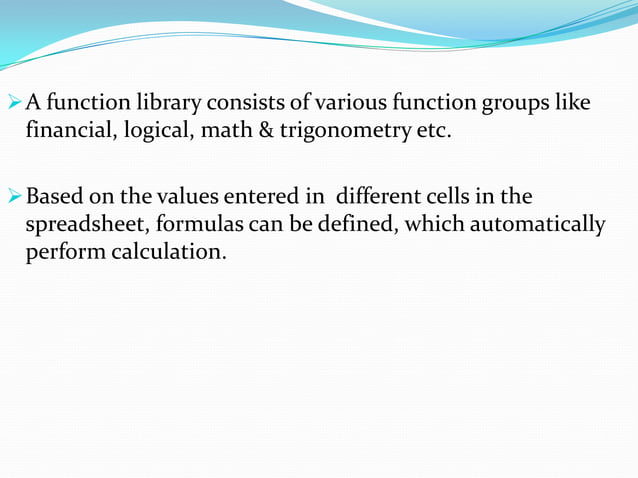 ➢ A function library consists of various function groups like financial, logical, math & trigonometry etc.

➢ Based on the values entered in  different cells in the spreadsheet, formulas can be defined, which automatically perform calculation.